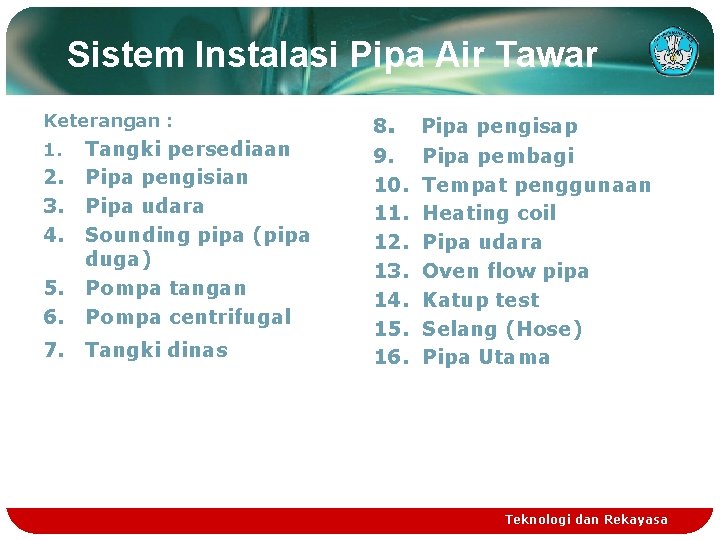 Sistem Instalasi Pipa Air Tawar

Keterangan :
1. Tangki persediaan
2. Pipa pengisian
3. Pipa udara
4. Sounding pipa (pipa duga)
5. Pompa tangan
6. Pompa centrifugal
7. Tangki dinas

8. Pipa pengisap
9. Pipa pembagi
10. Tempat penggunaan
11. Heating coil
12. Pipa udara
13. Oven flow pipa
14. Katup test
15. Selang (Hose)
16. Pipa Utama

Teknologi dan Rekayasa